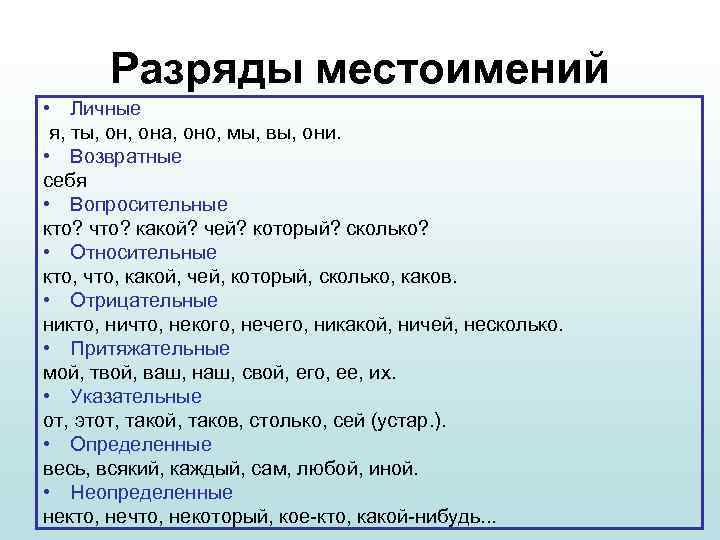 Разряды местоимений

• Личные
я, ты, он, она, оно, мы, вы, они.
• Возвратные
себя
• Вопросительные
кто? что? какой? чей? который? сколько?
• Относительные
кто, что, какой, чей, который, сколько, каков.
• Отрицательные
никто, ничто, некого, нечего, никакой, ничей, несколько.
• Притяжательные
мой, твой, ваш, наш, свой, его, ее, их.
• Указательные
от, этот, такой, таков, столько, сей (устар.).
• Определенные
весь, всякий, каждый, сам, любой, иной.
• Неопределенные
некто, нечто, некоторый, кое-кто, какой-нибудь...